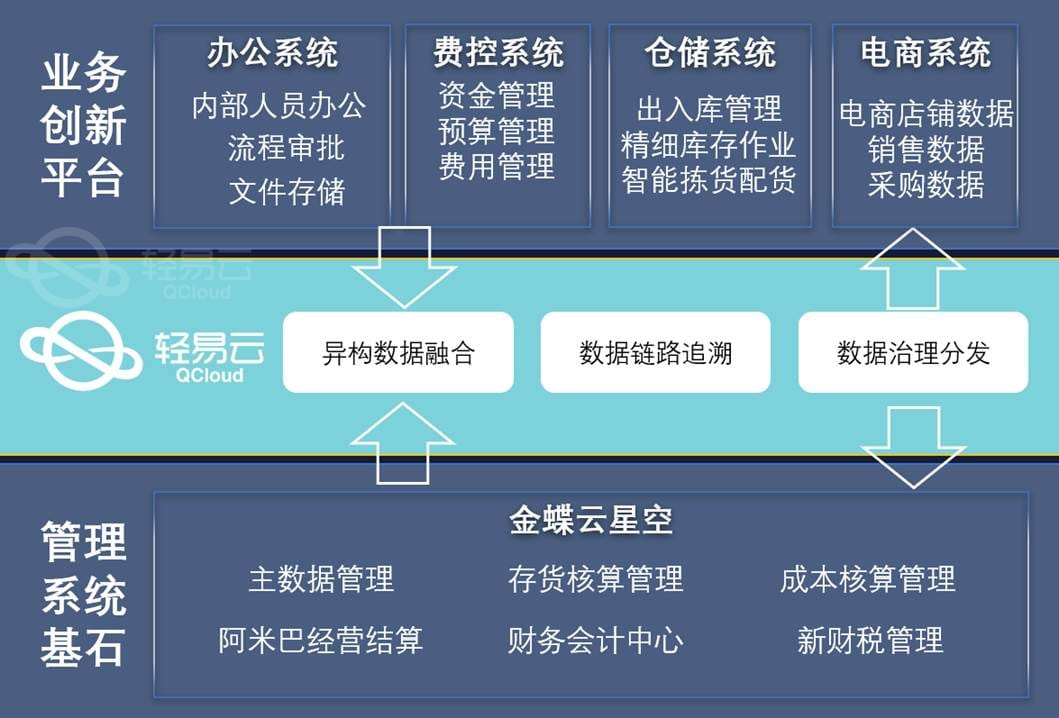 业务创新平台

办公系统
内部人员办公
流程审批
文件存储

费控系统
资金管理
预算管理
费用管理

仓储系统
出入库管理
精细库存作业
智能拣货配货

电商系统
电商店铺数据
销售数据
采购数据

轻易云 QCloud

轻易云 QCloud

异构数据融合

数据链路追溯

数据治理分发

管理系统基石

金蝶云星空
主数据管理
存货核算管理
成本核算管理
阿米巴经营结算
财务会计中心
新财税管理